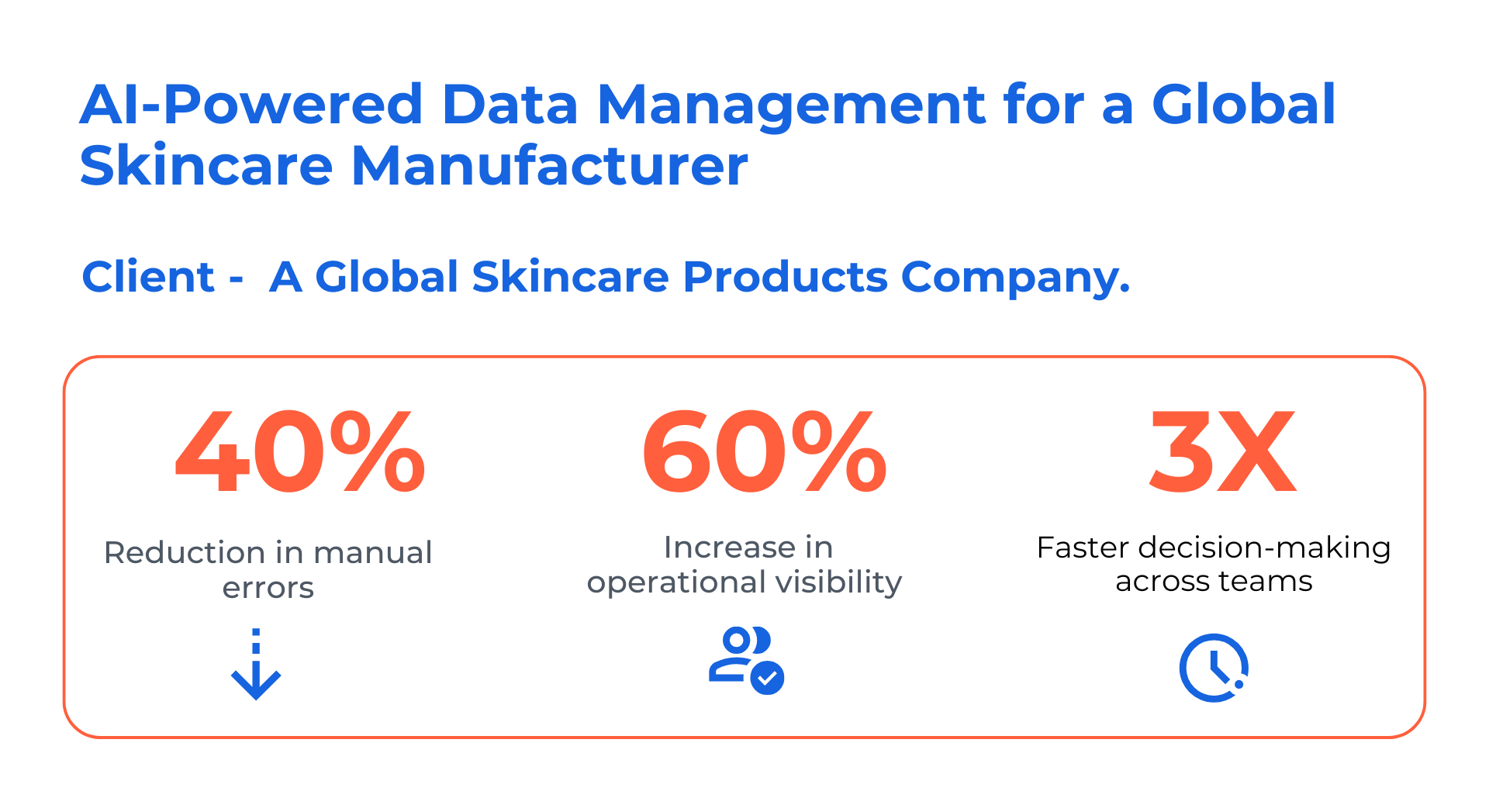 AI-Powered Data Management for a Global Skincare Manufacturer

Client - A Global Skincare Products Company.

40%

Reduction in manual errors

60%

Increase in operational visibility

3X

Faster decision-making across teams